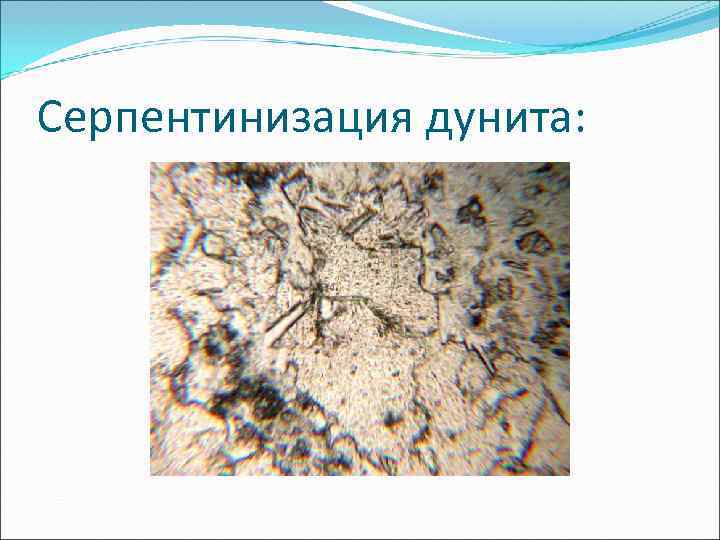 Серпентинизация дунита: